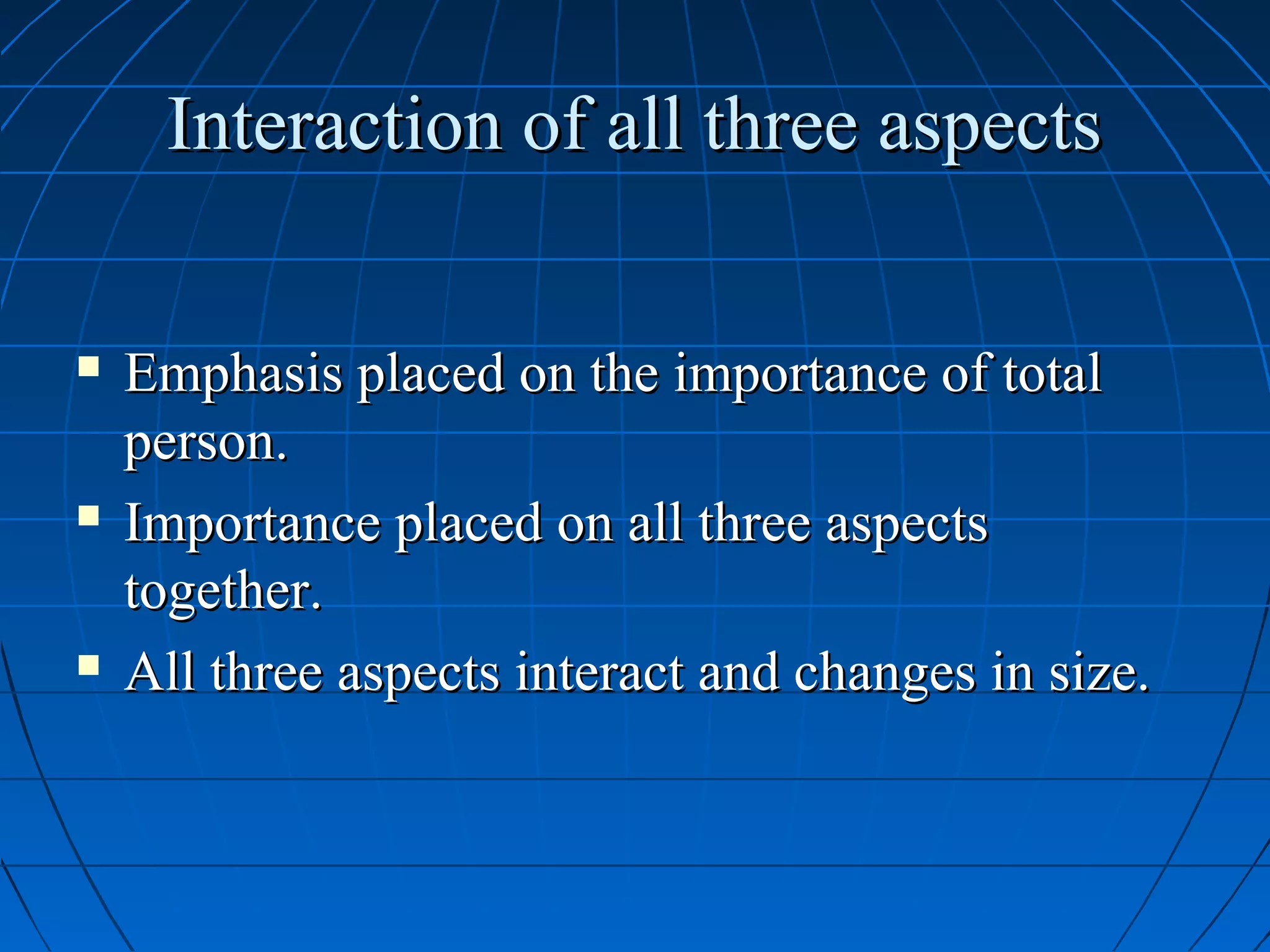 Interaction of all three aspects

- Emphasis placed on the importance of total person.
- Importance placed on all three aspects together.
- All three aspects interact and changes in size.